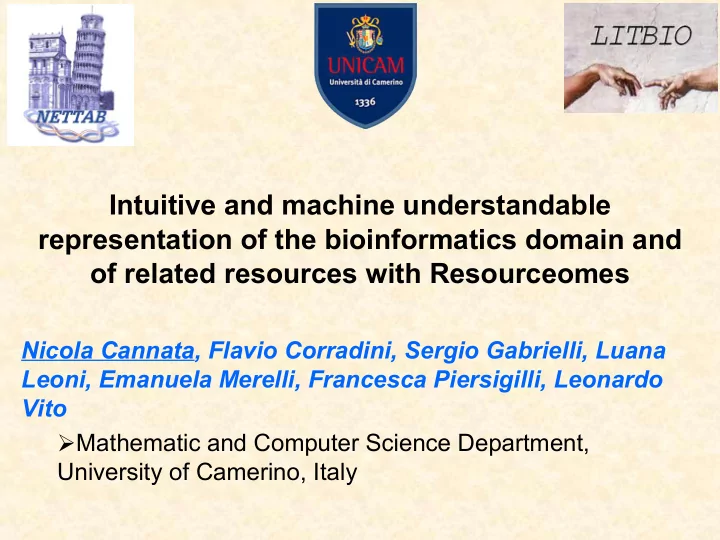 NETTAB

UNICAM
Università di Camerino
1336

LITBIO

Intuitive and machine understandable representation of the bioinformatics domain and of related resources with Resourceomes

Nicola Cannata, Flavio Corradini, Sergio Gabrielli, Luana Leoni, Emanuela Merelli, Francesca Piersigilli, Leonardo Vito

➢Mathematic and Computer Science Department, University of Camerino, Italy